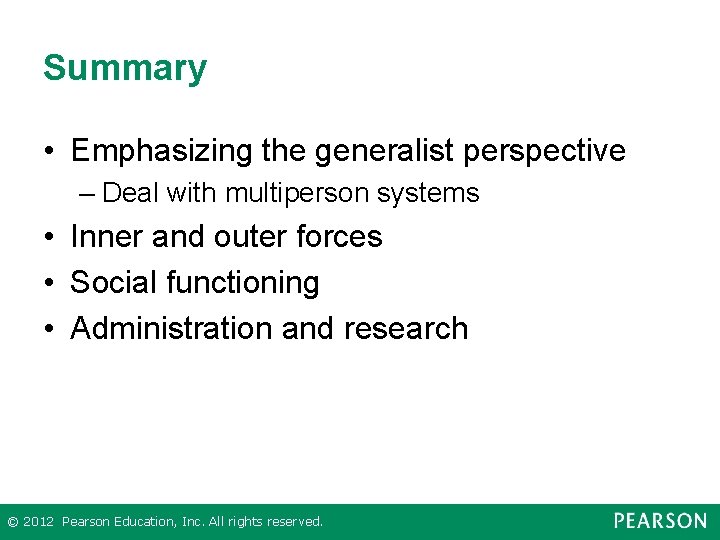 Summary

• Emphasizing the generalist perspective
– Deal with multiperson systems
• Inner and outer forces
• Social functioning
• Administration and research

© 2012 Pearson Education, Inc. All rights reserved.

PEARSON